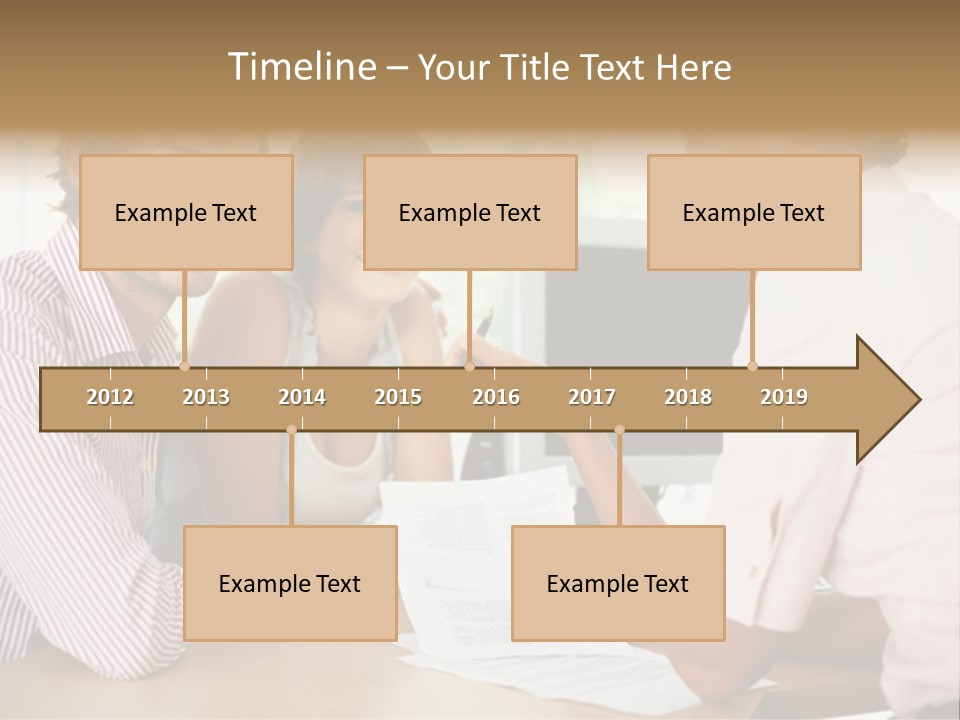 Timeline – Your Title Text Here

Example Text

Example Text

Example Text

2012 2013 2014 2015 2016 2017 2018 2019

Example Text

Example Text